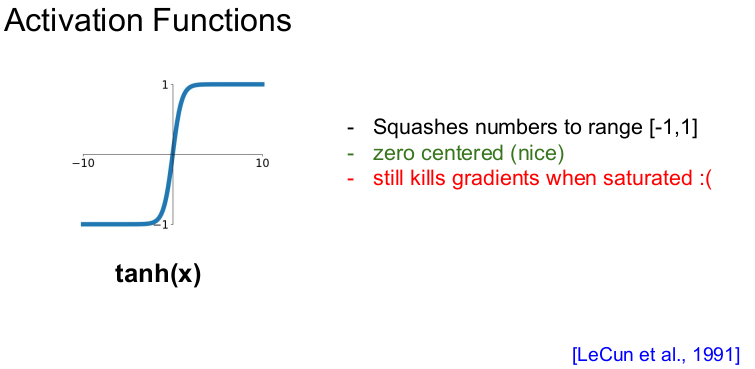 Activation Functions

1

−10

10

−1

tanh(x)

- Squashes numbers to range [-1,1]
- zero centered (nice)
- still kills gradients when saturated :(

[LeCun et al., 1991]